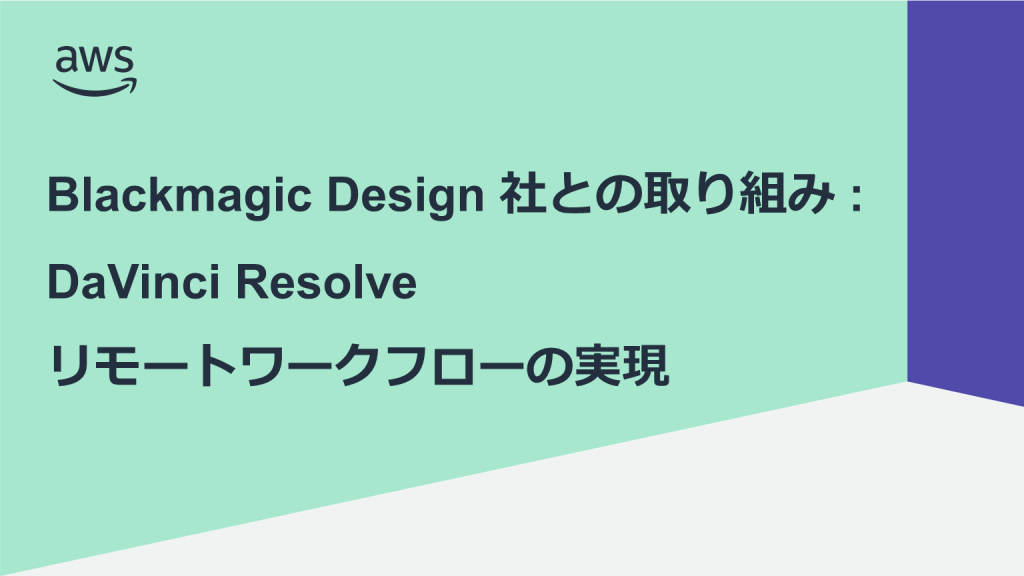 aws

Blackmagic Design 社との取り組み :

DaVinci Resolve

リモートワークフローの実現